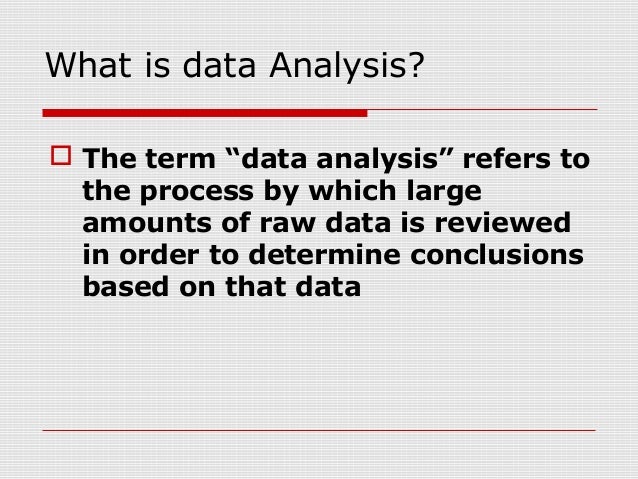 What is data Analysis?

The term “data analysis” refers to the process by which large amounts of raw data is reviewed in order to determine conclusions based on that data